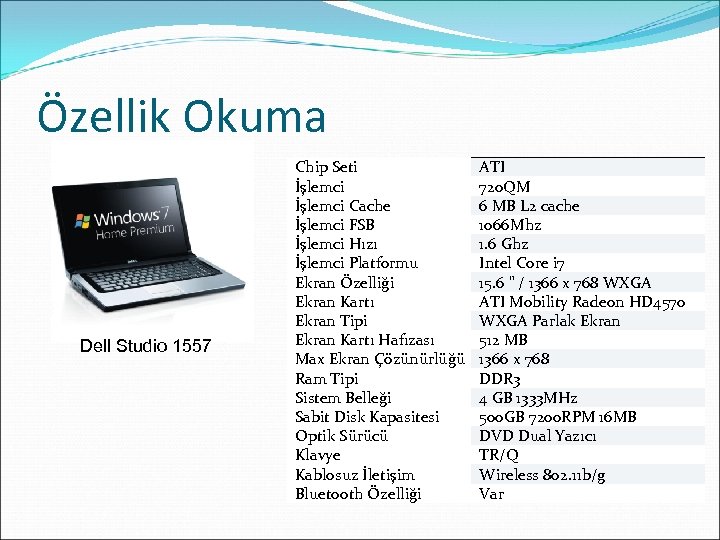 Özellik Okuma

Windows 7 Home Premium

Dell Studio 1557

| Chip Seti | ATI |
|---|---|
| İşlemci | 720QM |
| İşlemci Cache | 6 MB L2 cache |
| İşlemci FSB | 1066Mhz |
| İşlemci Hızı | 1.6 Ghz |
| İşlemci Platformu | Intel Core i7 |
| Ekran Özelliği | 15.6 " / 1366 x 768 WXGA |
| Ekran Kartı | ATI Mobility Radeon HD4570 |
| Ekran Tipi | WXGA Parlak Ekran |
| Ekran Kartı Hafızası | 512 MB |
| Max Ekran Çözünürlüğü | 1366 x 768 |
| Ram Tipi | DDR3 |
| Sistem Belleği | 4 GB 1333MHz |
| Sabit Disk Kapasitesi | 500GB 7200RPM 16MB |
| Optik Sürücü | DVD Dual Yazıcı |
| Klavye | TR/Q |
| Kablosuz İletişim | Wireless 802.11b/g |
| Bluetooth Özelliği | Var |